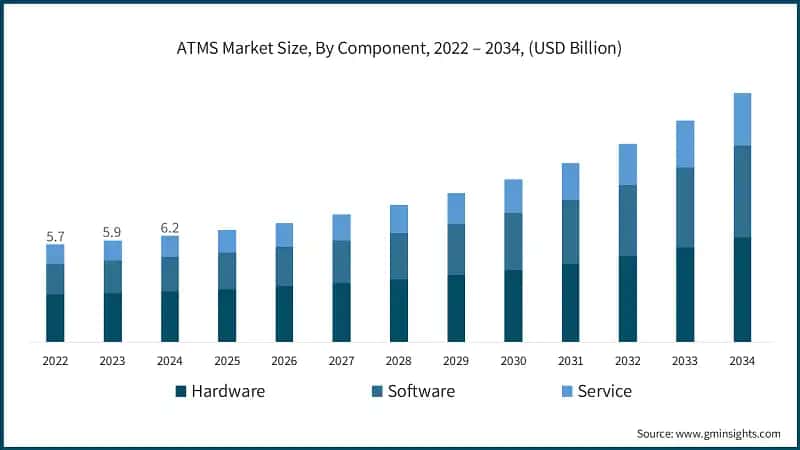 ATMS Market Size, By Component, 2022 – 2034, (USD Billion)

5.7
5.9
6.2

2022 2023 2024 2025 2026 2027 2028 2029 2030 2031 2032 2033 2034

Hardware Software Service

Source: www.gminsights.com